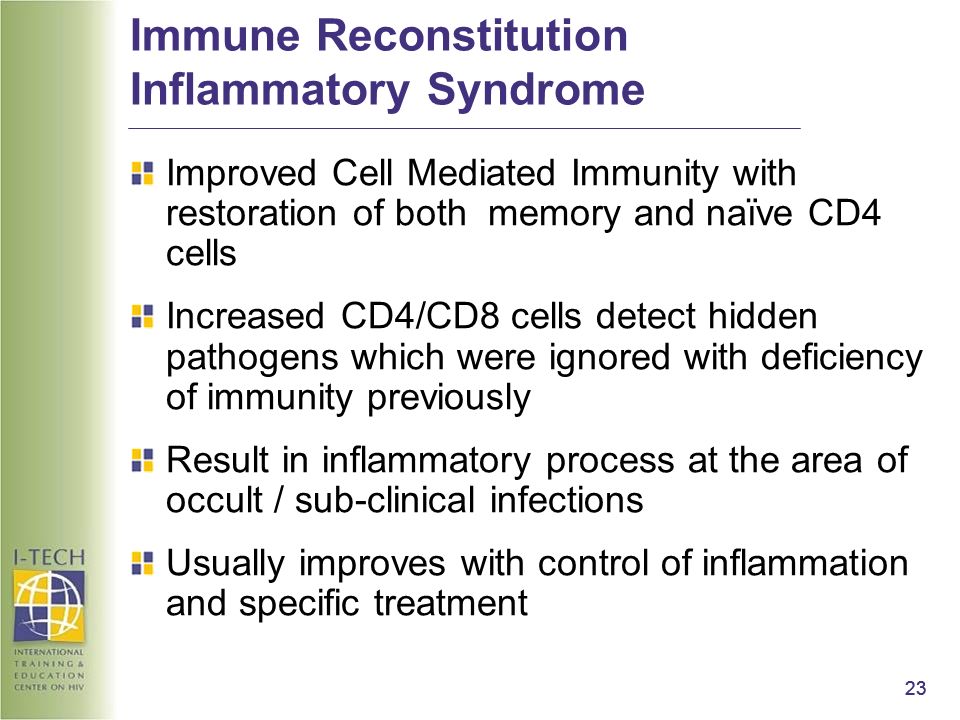 Immune Reconstitution Inflammatory Syndrome

Improved Cell Mediated Immunity with restoration of both memory and naïve CD4 cells

Increased CD4/CD8 cells detect hidden pathogens which were ignored with deficiency of immunity previously

Result in inflammatory process at the area of occult / sub-clinical infections

Usually improves with control of inflammation and specific treatment

I-TECH
INTERNATIONAL TRAINING & EDUCATION CENTER ON HIV

23